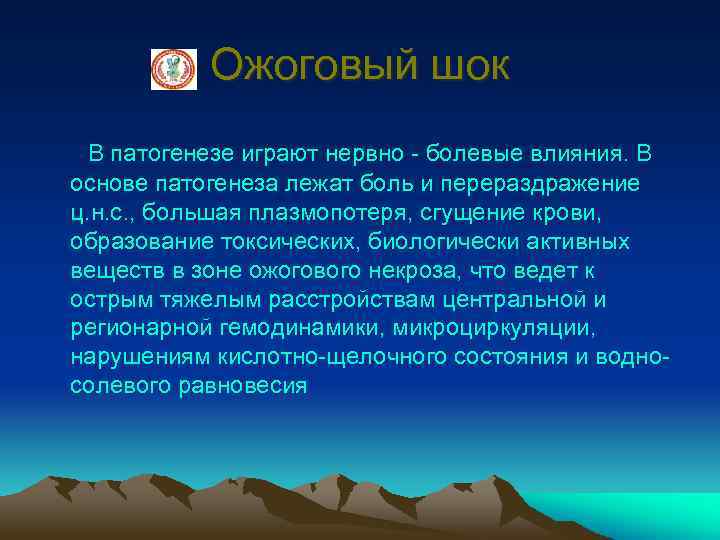 Ожоговый шок

В патогенезе играют нервно - болевые влияния. В основе патогенеза лежат боль и перераздражение ц.н.с., большая плазмопотеря, сгущение крови, образование токсических, биологически активных веществ в зоне ожогового некроза, что ведет к острым тяжелым расстройствам центральной и регионарной гемодинамики, микроциркуляции, нарушениям кислотно-щелочного состояния и водно-солевого равновесия